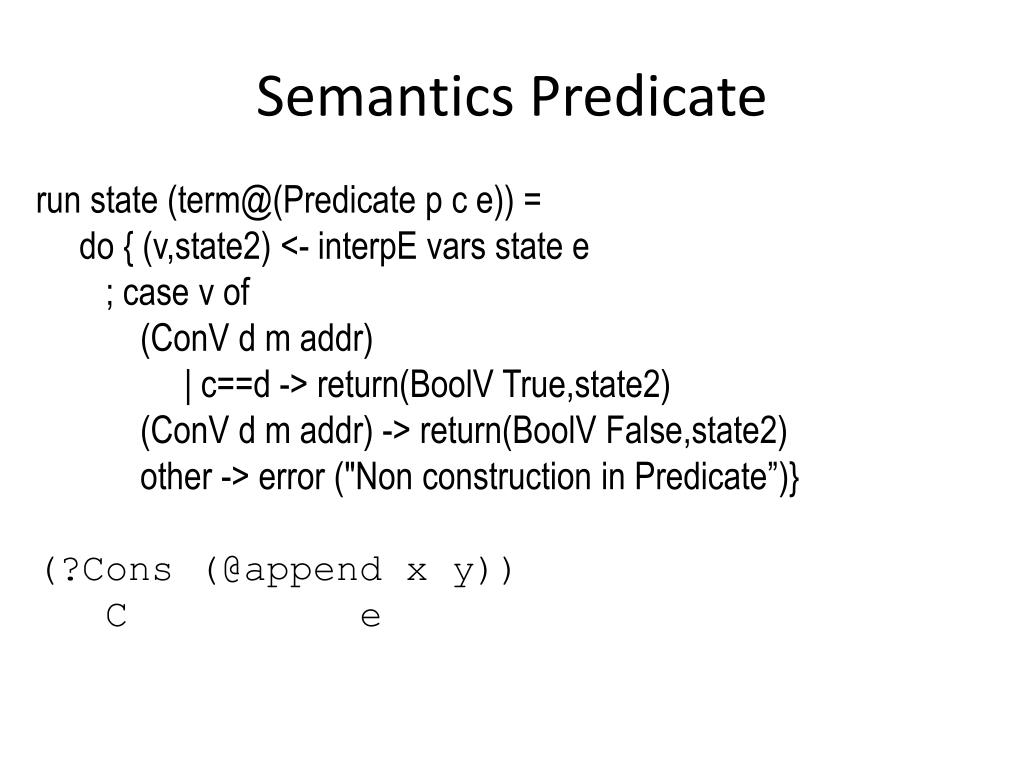 Semantics Predicate

run state (term@(Predicate p c e)) =
do { (v,state2) <- interpE vars state e
; case v of
(ConV d m addr)
| c==d -> return(BoolV True,state2)
(ConV d m addr) -> return(BoolV False,state2)
other -> error ("Non construction in Predicate”)}

(?Cons (@append x y))
C e